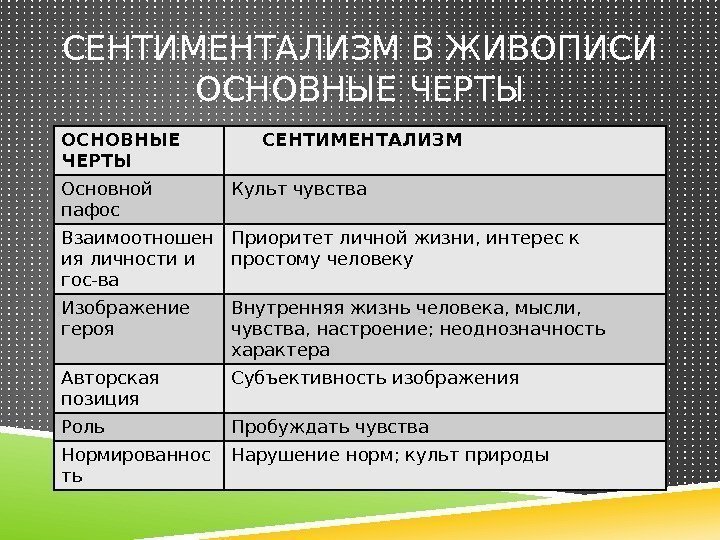 СЕНТИМЕНТАЛИЗМ В ЖИВОПИСИ
ОСНОВНЫЕ ЧЕРТЫ

| ОСНОВНЫЕ ЧЕРТЫ | СЕНТИМЕНТАЛИЗМ |
|---|---|
| Основной пафос | Культ чувства |
| Взаимоотношения личности и гос-ва | Приоритет личной жизни, интерес к простому человеку |
| Изображение героя | Внутренняя жизнь человека, мысли, чувства, настроение; неоднозначность характера |
| Авторская позиция | Субъективность изображения |
| Роль | Пробуждать чувства |
| Нормированность | Нарушение норм; культ природы |